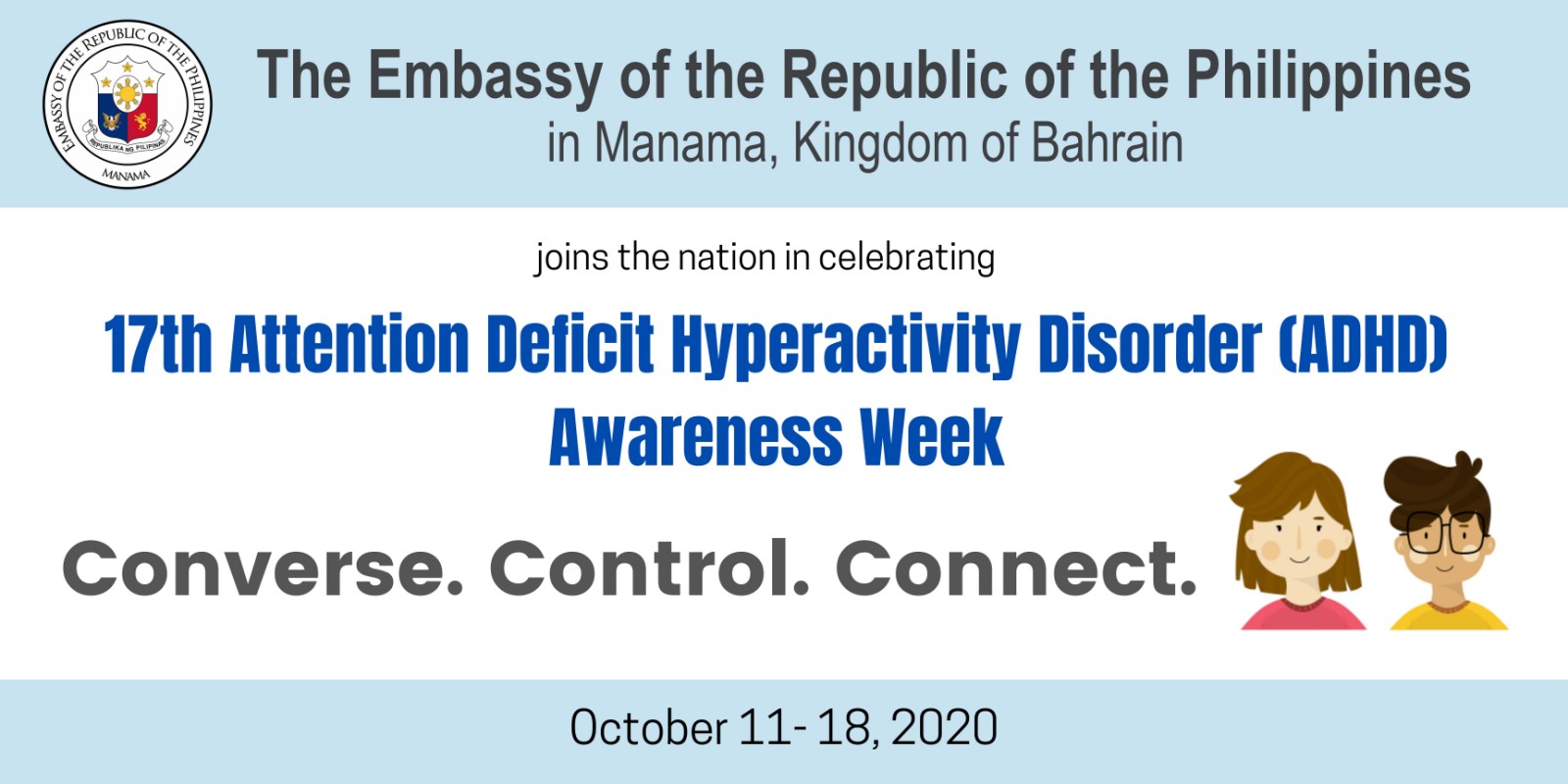 EMBASSY OF THE REPUBLIC OF THE PHILIPPINES
REPUBLIKA NG PILIPINAS
MANAMA

The Embassy of the Republic of the Philippines
in Manama, Kingdom of Bahrain

joins the nation in celebrating

17th Attention Deficit Hyperactivity Disorder (ADHD) Awareness Week

Converse. Control. Connect.

October 11- 18, 2020